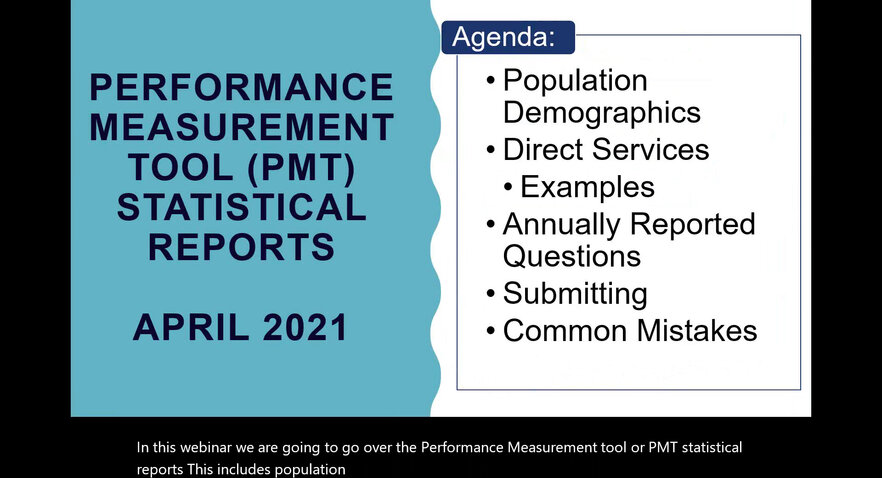 PERFORMANCE MEASUREMENT TOOL (PMT) STATISTICAL REPORTS

APRIL 2021

Agenda:

• Population Demographics
• Direct Services
  • Examples
• Annually Reported Questions
• Submitting
• Common Mistakes

In this webinar we are going to go over the Performance Measurement tool or PMT statistical reports This includes population